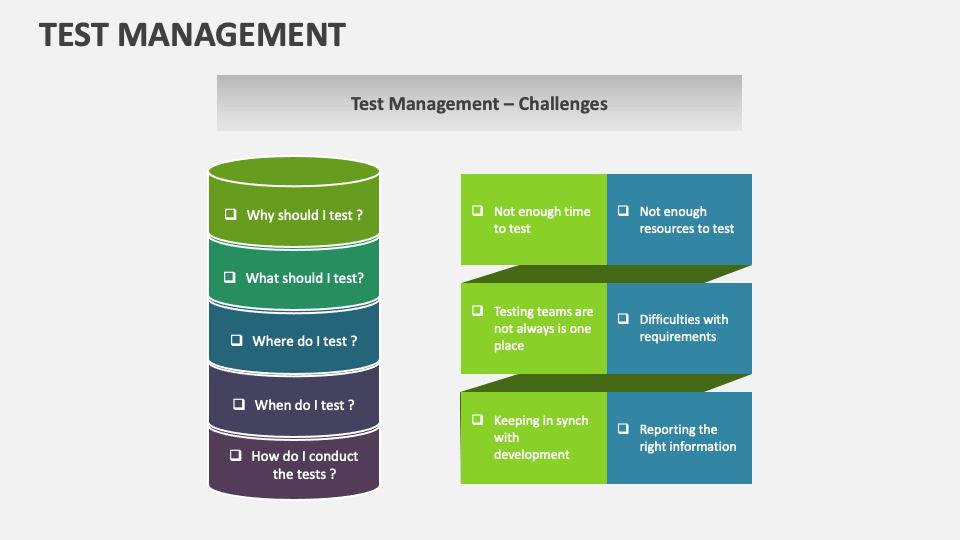 TEST MANAGEMENT

Test Management – Challenges

❑ Why should I test ?

❑ What should I test?

❑ Where do I test ?

❑ When do I test ?

❑ How do I conduct the tests ?

❑ Not enough time to test

❑ Not enough resources to test

❑ Testing teams are not always is one place

❑ Difficulties with requirements

❑ Keeping in synch with development

❑ Reporting the right information